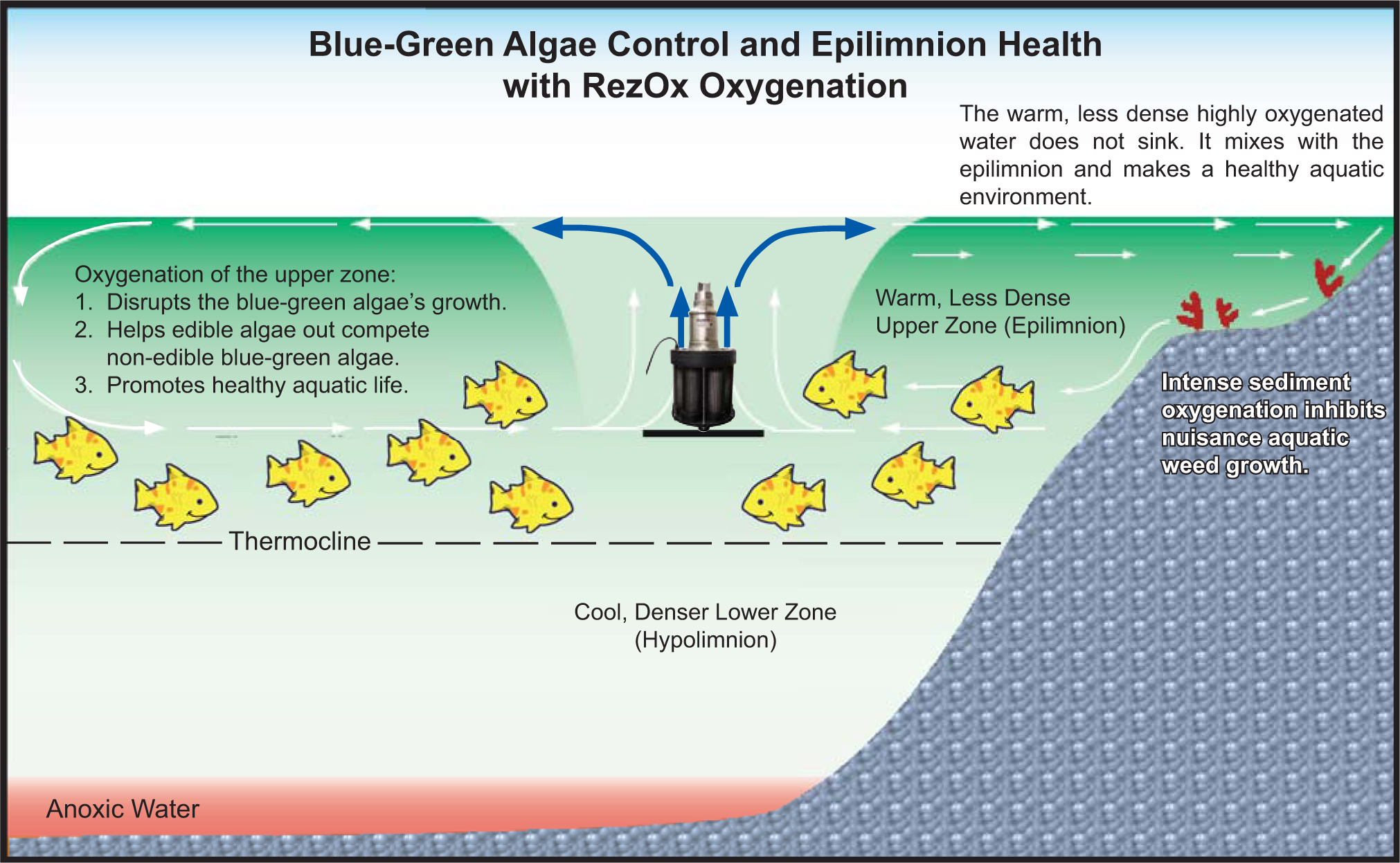 Blue-Green Algae Control and Epilimnion Health with RezOx Oxygenation

The warm, less dense highly oxygenated water does not sink. It mixes with the epilimnion and makes a healthy aquatic environment.

Oxygenation of the upper zone:
1. Disrupts the blue-green algae's growth.
2. Helps edible algae out compete non-edible blue-green algae.
3. Promotes healthy aquatic life.

Warm, Less Dense Upper Zone (Epilimnion)

Intense sediment oxygenation inhibits nuisance aquatic weed growth.

Thermocline

Cool, Denser Lower Zone (Hypolimnion)

Anoxic Water